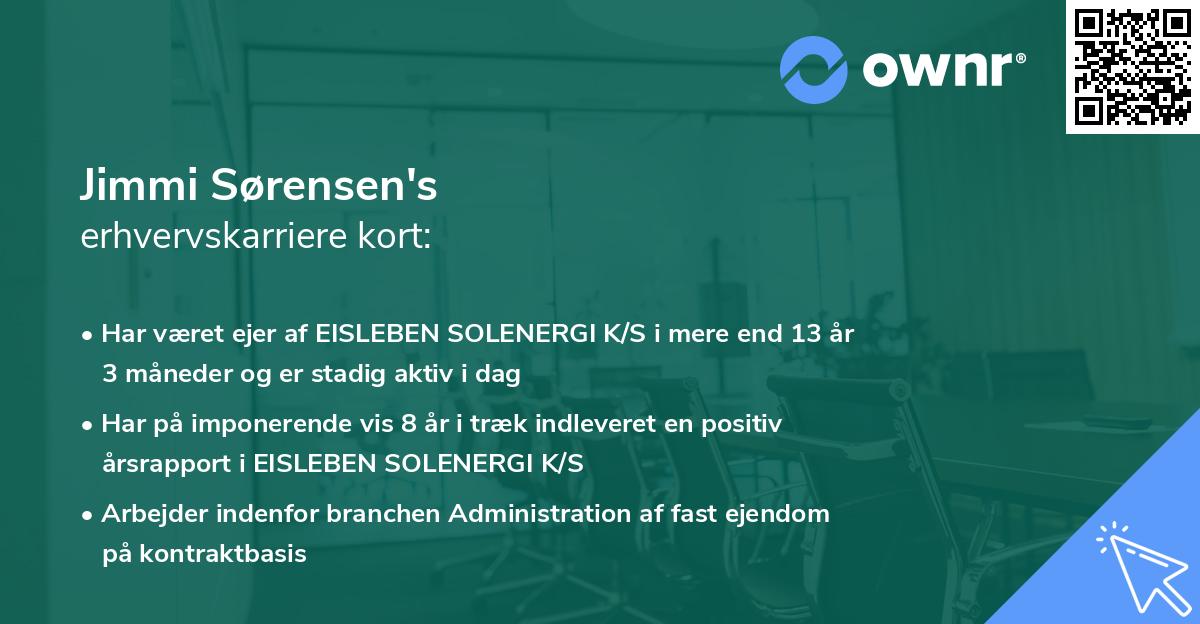 ownr®

Jimmi Sørensen's
erhvervskarriere kort:

• Har været ejer af EISLEBEN SOLENERGI K/S i mere end 13 år 3 måneder og er stadig aktiv i dag

• Har på imponerende vis 8 år i træk indleveret en positiv årsrapport i EISLEBEN SOLENERGI K/S

• Arbejder indenfor branchen Administration af fast ejendom på kontraktbasis